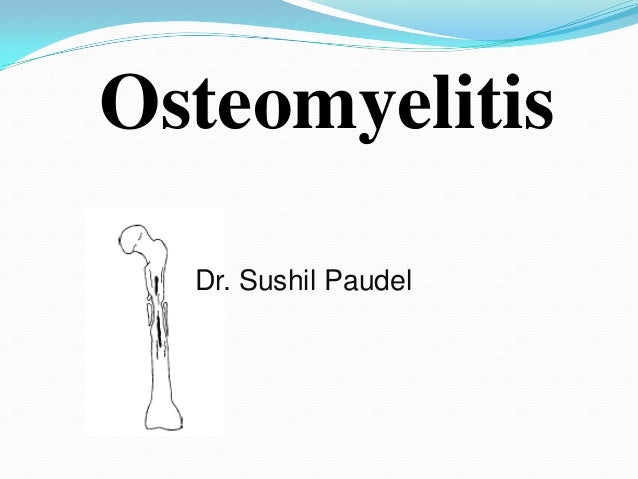 Osteomyelitis

Dr. Sushil Paudel